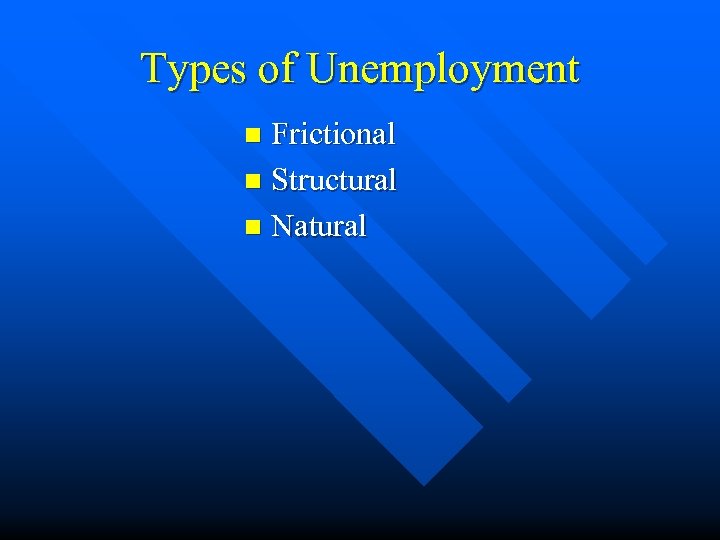 Types of Unemployment

- Frictional
- Structural
- Natural